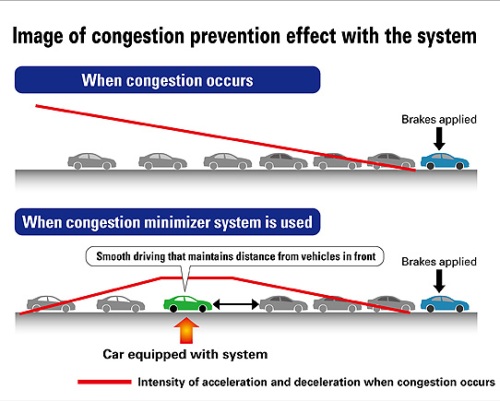 Image of congestion prevention effect with the system

When congestion occurs

Brakes applied

When congestion minimizer system is used

Smooth driving that maintains distance from vehicles in front

Brakes applied

Car equipped with system

Intensity of acceleration and deceleration when congestion occurs